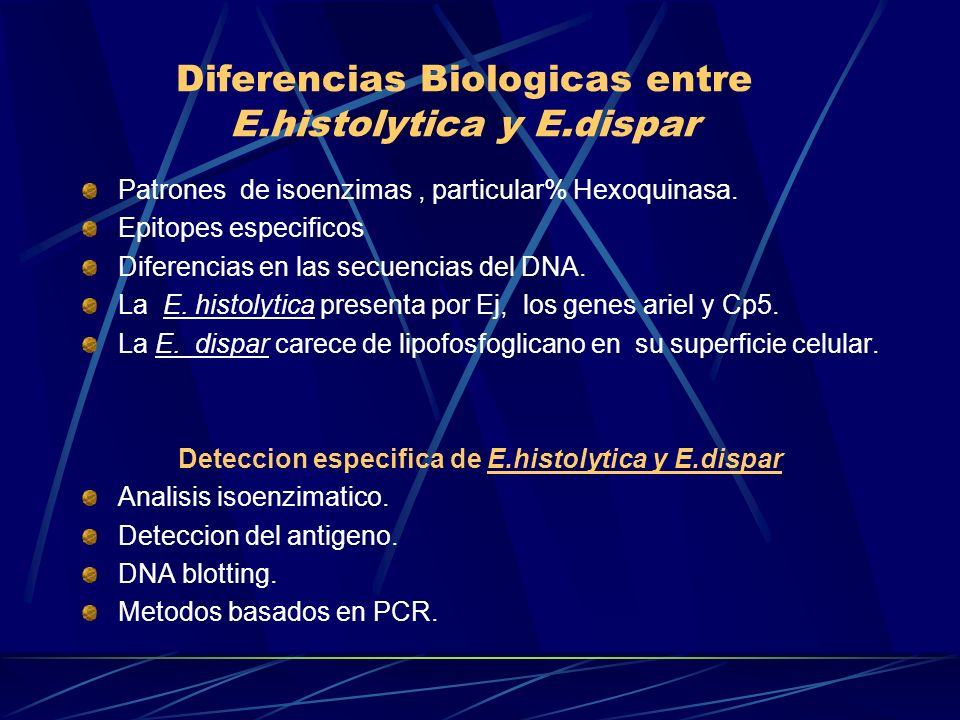 Diferencias Biologicas entre
E.histolytica y E.dispar

Patrones de isoenzimas , particular% Hexoquinasa.
Epitopes especificos
Diferencias en las secuencias del DNA.
La E. histolytica presenta por Ej, los genes ariel y Cp5.
La E. dispar carece de lipofosfoglicano en su superficie celular.

Deteccion especifica de E.histolytica y E.dispar
Analisis isoenzimatico.
Deteccion del antigeno.
DNA blotting.
Metodos basados en PCR.